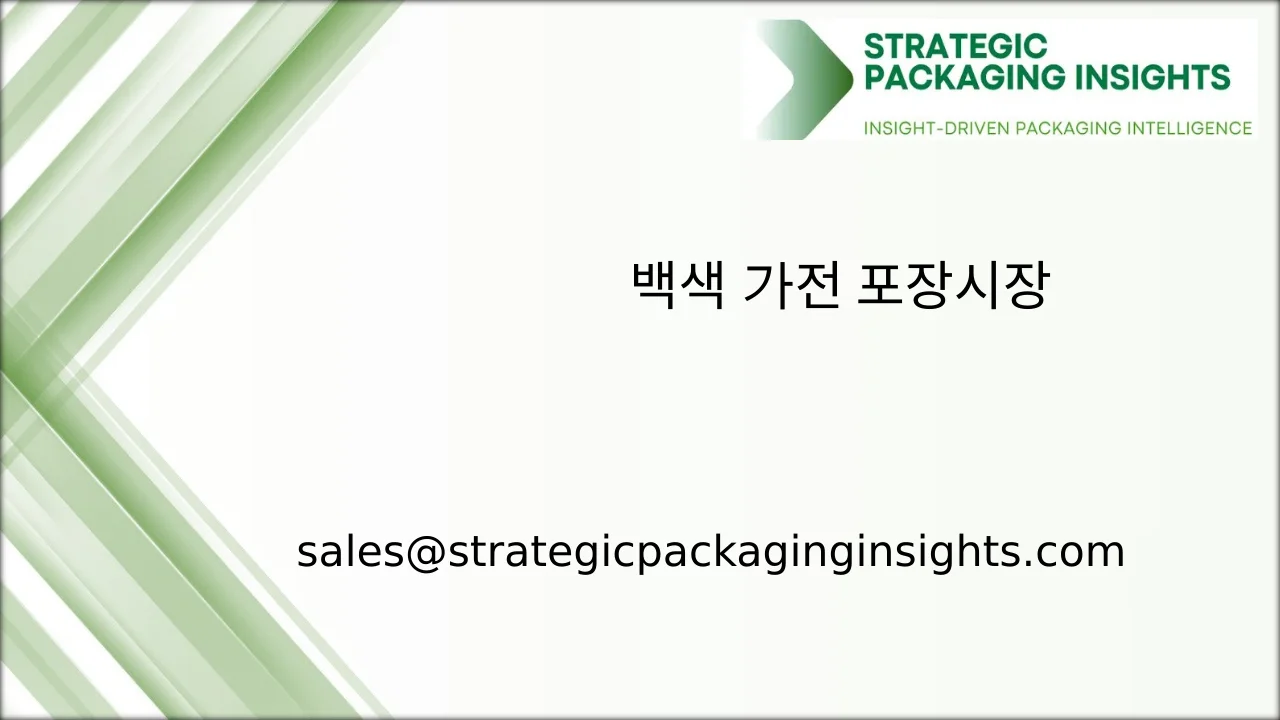 STRATEGIC PACKAGING INSIGHTS

INSIGHT-DRIVEN PACKAGING INTELLIGENCE

백색 가전 포장시장

sales@strategicpackaginginsights.com